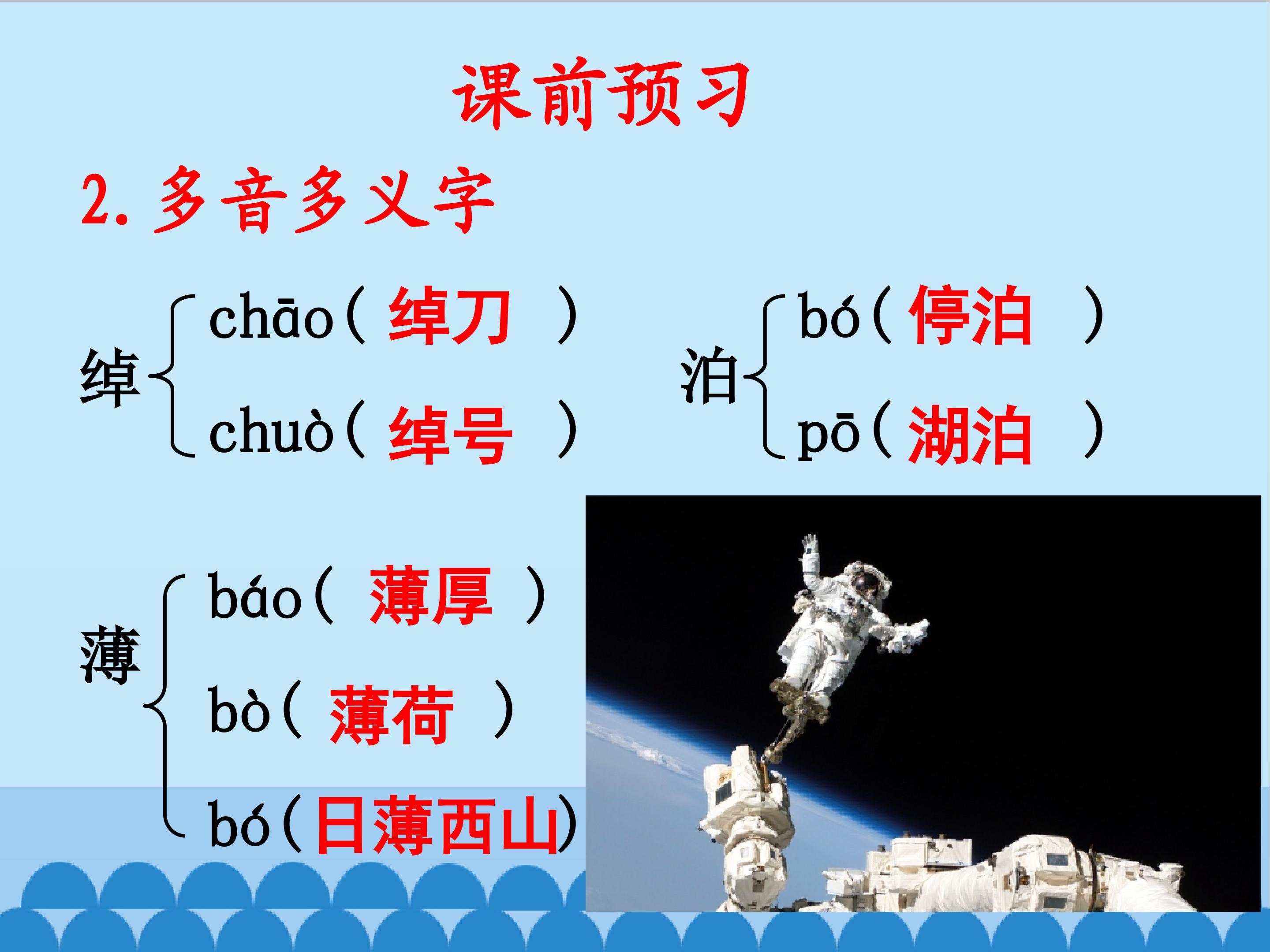 课前预习

2. 多音多义字

绰 chāo（ 绰刀 ）
chuò（ 绰号 ）

泊 bó（ 停泊 ）
pō（ 湖泊 ）

薄 báo（ 薄厚 ）
bò（ 薄荷 ）
bó（日薄西山）